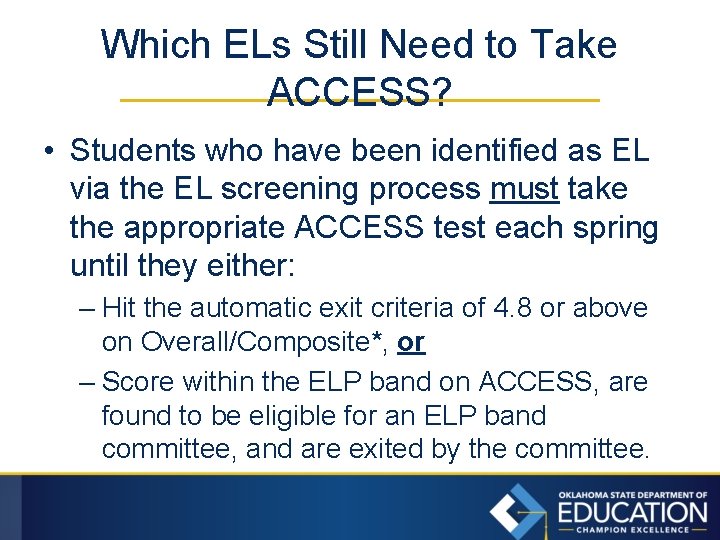 Which ELs Still Need to Take ACCESS?

• Students who have been identified as EL via the EL screening process must take the appropriate ACCESS test each spring until they either:

– Hit the automatic exit criteria of 4.8 or above on Overall/Composite*, or

– Score within the ELP band on ACCESS, are found to be eligible for an ELP band committee, and are exited by the committee.

OKLAHOMA STATE DEPARTMENT OF EDUCATION CHAMPION EXCELLENCE